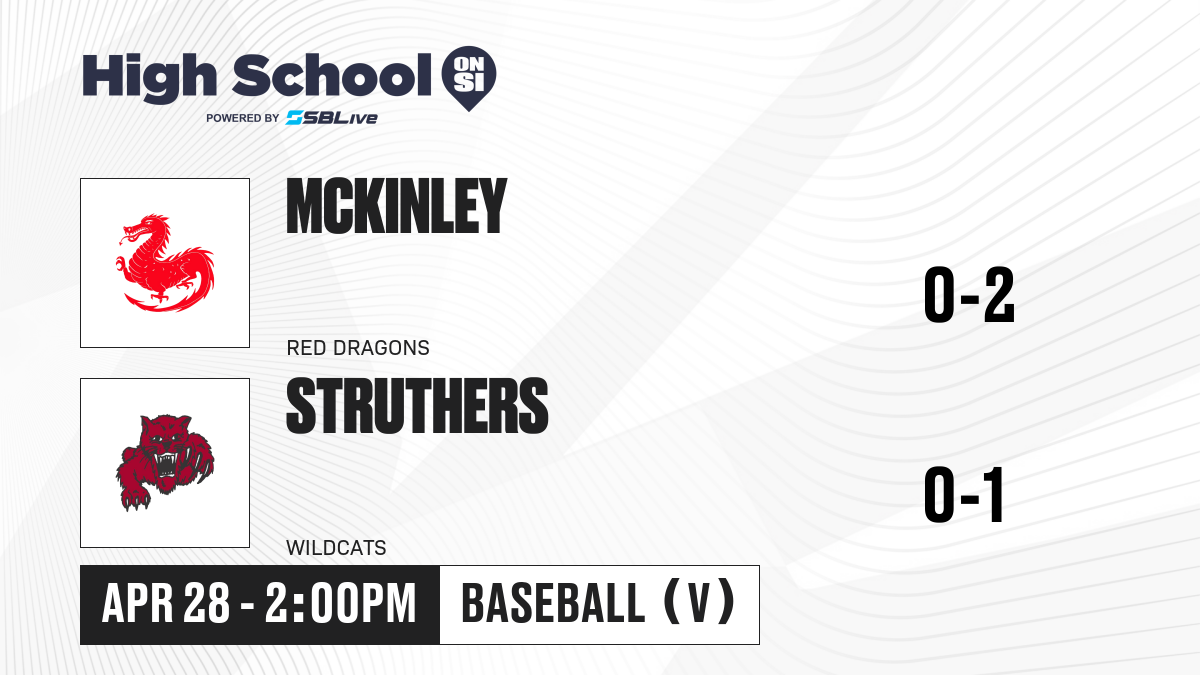 High School ON SI
POWERED BY SBLive

MCKINLEY
RED DRAGONS
0-2

STRUTHERS
WILDCATS
0-1

APR 28 - 2:00PM
BASEBALL (V)